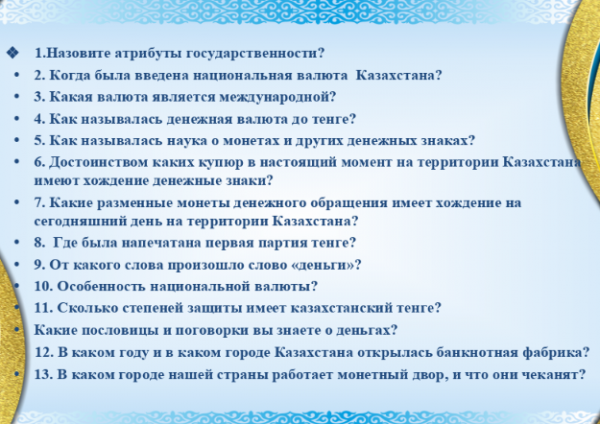 ❖ 1.Назовите атрибуты государственности?
• 2. Когда была введена национальная валюта Казахстана?
• 3. Какая валюта является международной?
• 4. Как называлась денежная валюта до тенге?
• 5. Как называлась наука о монетах и других денежных знаках?
• 6. Достоинством каких купюр в настоящий момент на территории Казахстана имеют хождение денежные знаки?
• 7. Какие разменные монеты денежного обращения имеет хождение на сегодняшний день на территории Казахстана?
• 8. Где была напечатана первая партия тенге?
• 9. От какого слова произошло слово «деньги»?
• 10. Особенность национальной валюты?
• 11. Сколько степеней защиты имеет казахстанский тенге?
• Какие пословицы и поговорки вы знаете о деньгах?
• 12. В каком году и в каком городе Казахстана открылась банкнотная фабрика?
• 13. В каком городе нашей страны работает монетный двор, и что они чеканят?